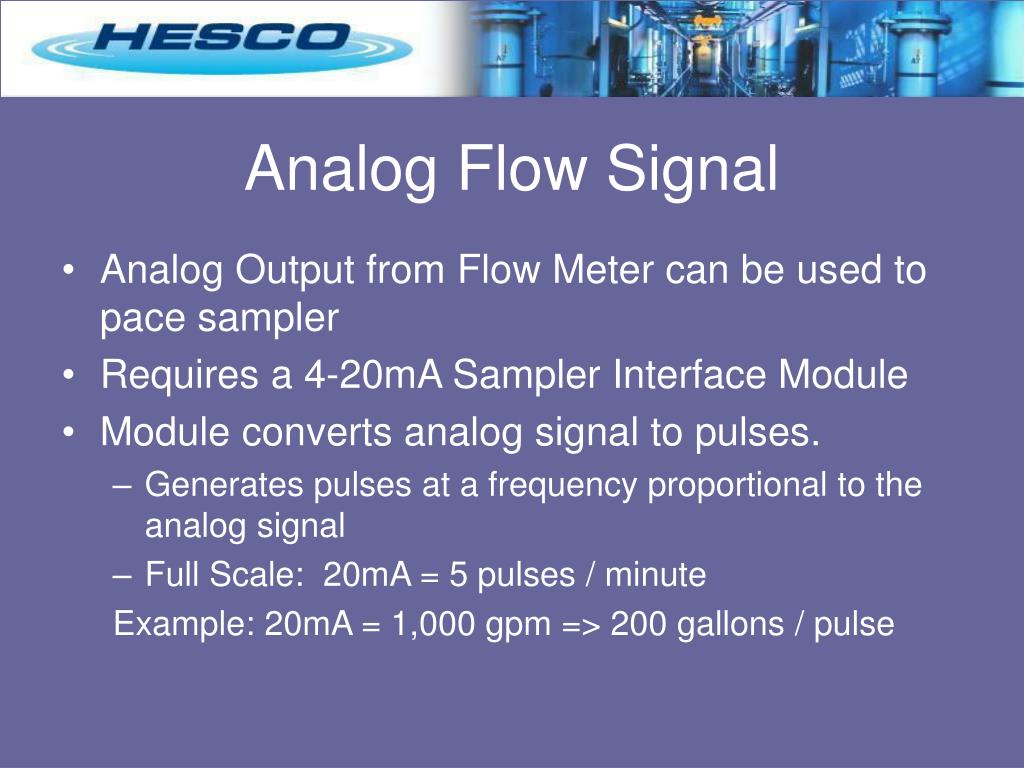 HESCO

Analog Flow Signal

• Analog Output from Flow Meter can be used to pace sampler
• Requires a 4-20mA Sampler Interface Module
• Module converts analog signal to pulses.
– Generates pulses at a frequency proportional to the analog signal
– Full Scale: 20mA = 5 pulses / minute
Example: 20mA = 1,000 gpm => 200 gallons / pulse